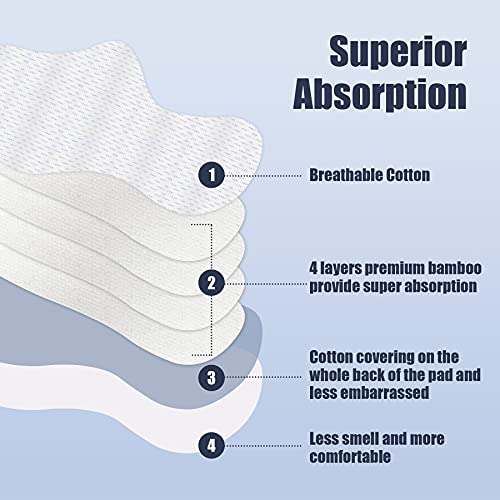 Superior Absorption

1 Breathable Cotton

2 4 layers premium bamboo provide super absorption

3 Cotton covering on the whole back of the pad and less embarrassed

4 Less smell and more comfortable